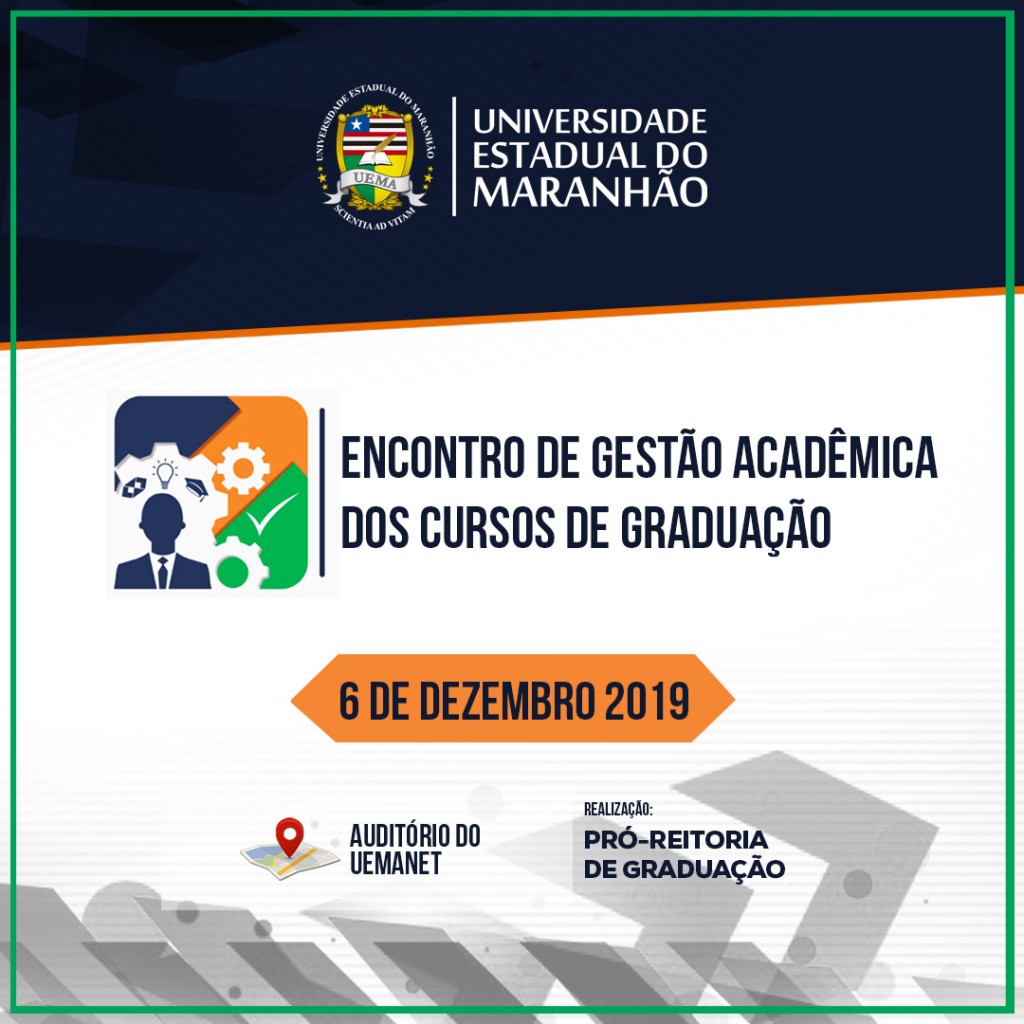 UNIVERSIDADE ESTADUAL DO MARANHÃO
UEMA
SCIENTIA AD VITAM

UNIVERSIDADE ESTADUAL DO MARANHÃO

ENCONTRO DE GESTÃO ACADÊMICA DOS CURSOS DE GRADUAÇÃO

6 DE DEZEMBRO 2019

AUDITÓRIO DO UEMANET

REALIZAÇÃO:
PRÓ-REITORIA DE GRADUAÇÃO